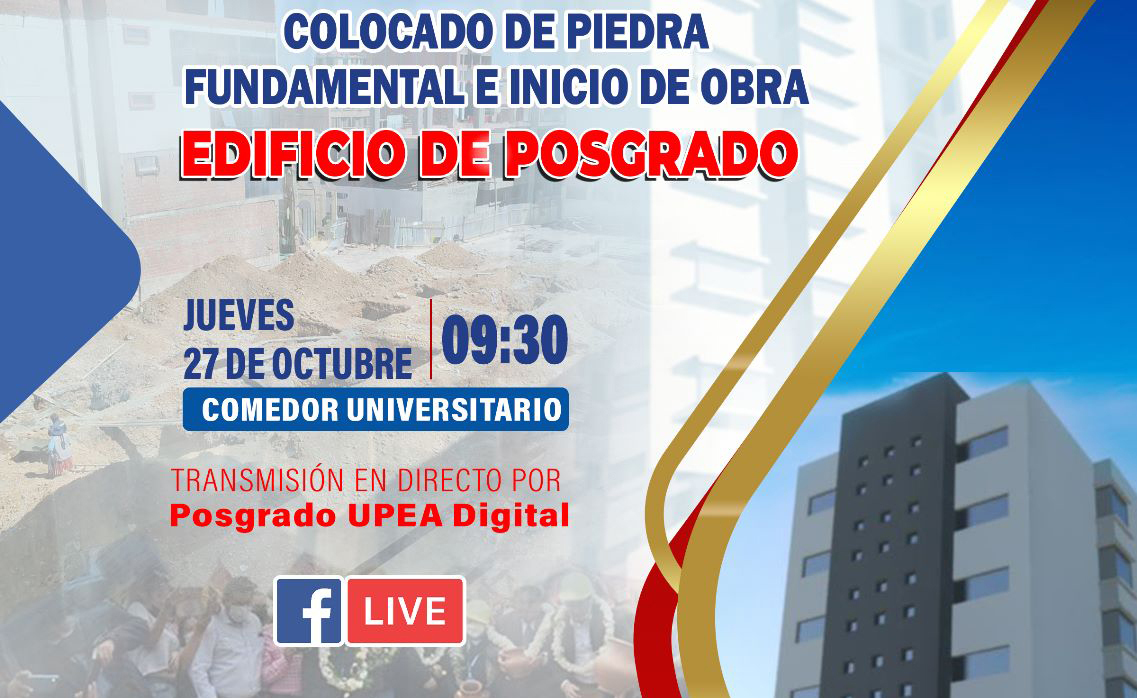 COLOCADO DE PIEDRA FUNDAMENTAL E INICIO DE OBRA
EDIFICIO DE POSGRADO

JUEVES
27 DE OCTUBRE
09:30
COMEDOR UNIVERSITARIO

TRANSMISIÓN EN DIRECTO POR
Posgrado UPEA Digital

f LIVE